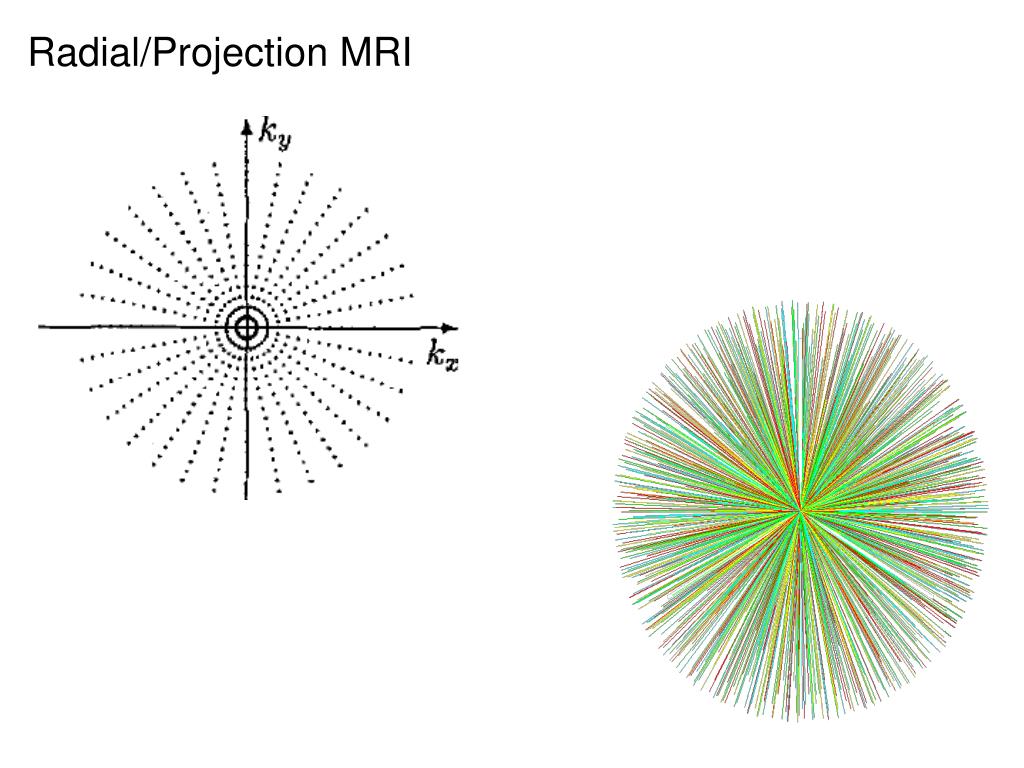 Radial/Projection MRI

$k_y$

$k_x$